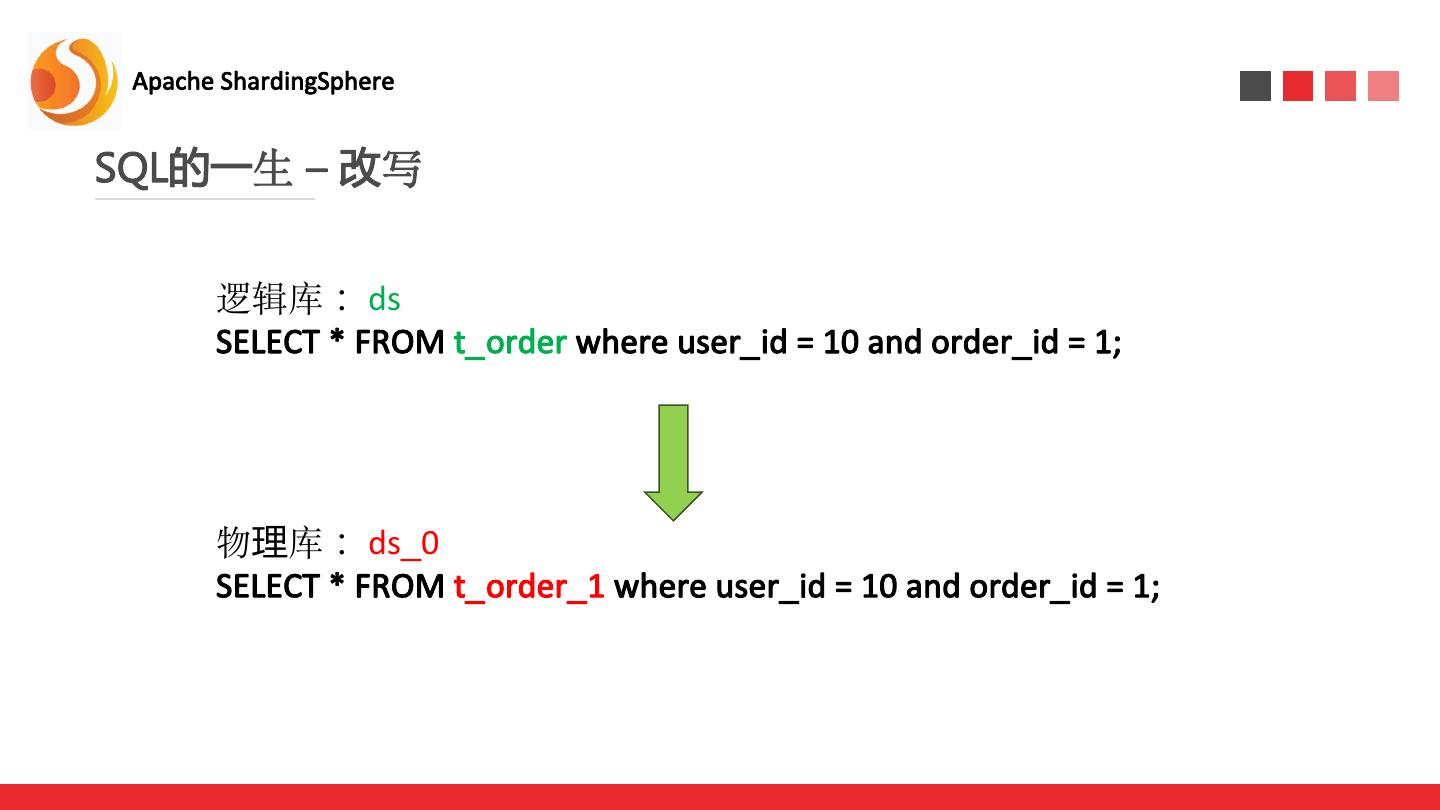 Apache ShardingSphere

SQL的一生 – 改写

逻辑库： ds
SELECT * FROM t_order where user_id = 10 and order_id = 1;

物理库： ds_0
SELECT * FROM t_order_1 where user_id = 10 and order_id = 1;